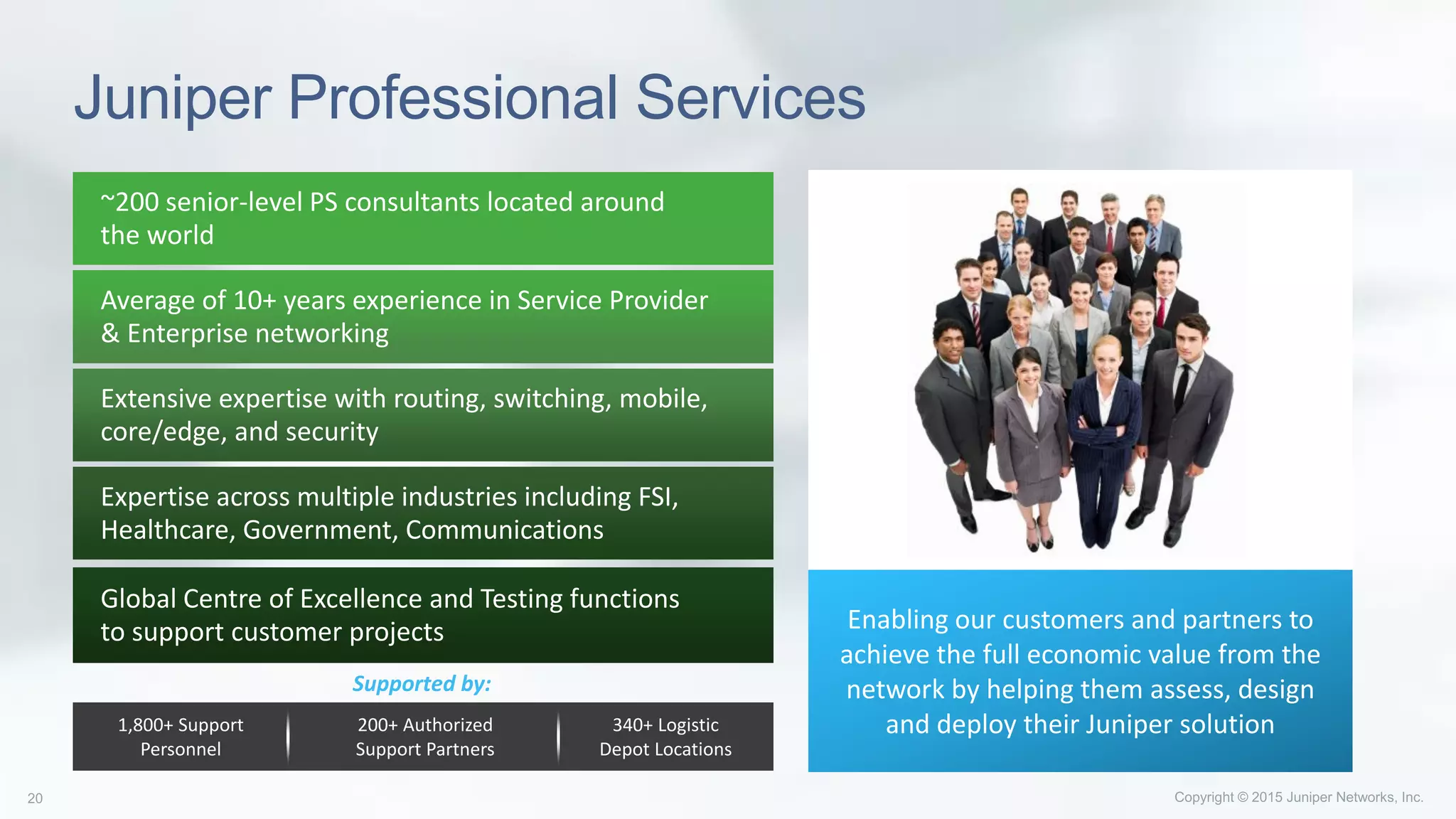 Juniper Professional Services

~200 senior-level PS consultants located around the world

Average of 10+ years experience in Service Provider & Enterprise networking

Extensive expertise with routing, switching, mobile, core/edge, and security

Expertise across multiple industries including FSI, Healthcare, Government, Communications

Global Centre of Excellence and Testing functions to support customer projects

Supported by:

1,800+ Support Personnel

200+ Authorized Support Partners

340+ Logistic Depot Locations

Enabling our customers and partners to achieve the full economic value from the network by helping them assess, design and deploy their Juniper solution

20

Copyright © 2015 Juniper Networks, Inc.